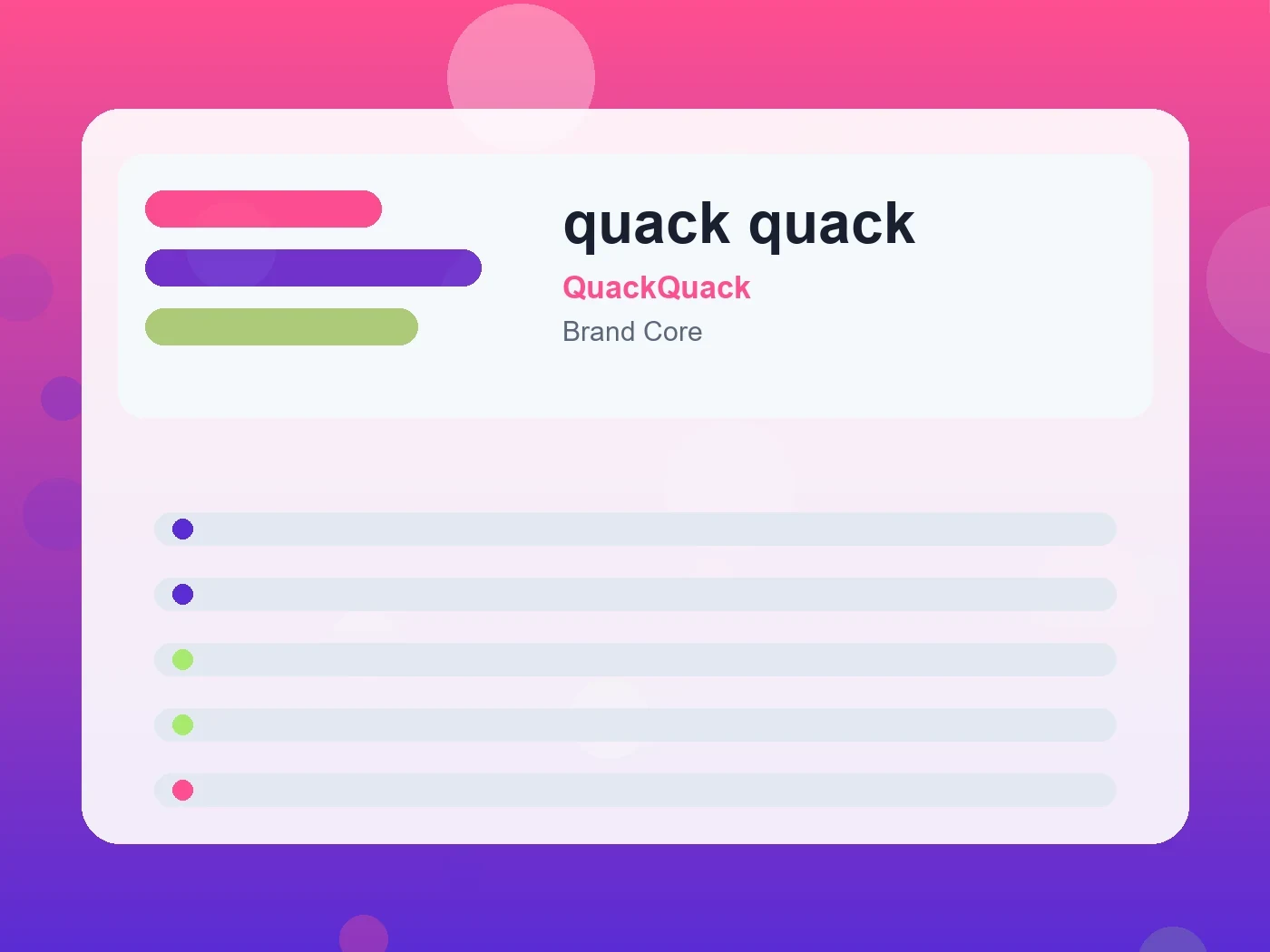 quack quack
QuackQuack
Brand Core